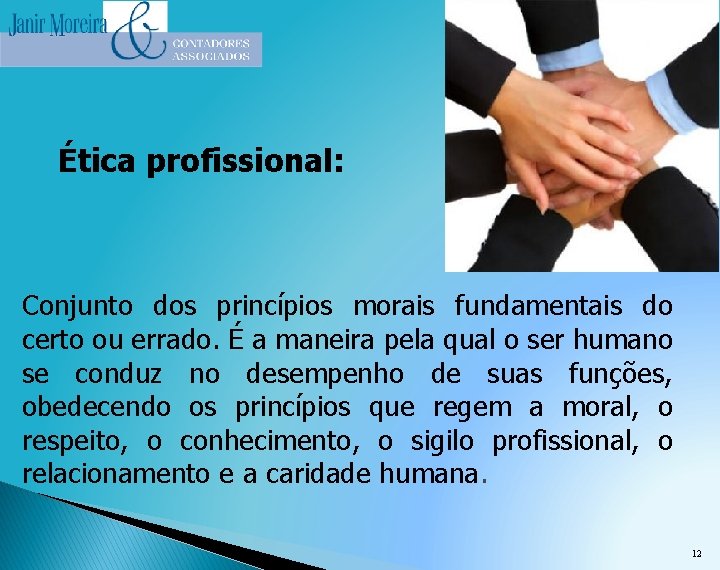 Janir Moreira & CONTADORES ASSOCIADOS

Ética profissional:

Conjunto dos princípios morais fundamentais do certo ou errado. É a maneira pela qual o ser humano se conduz no desempenho de suas funções, obedecendo os princípios que regem a moral, o respeito, o conhecimento, o sigilo profissional, o relacionamento e a caridade humana.

12